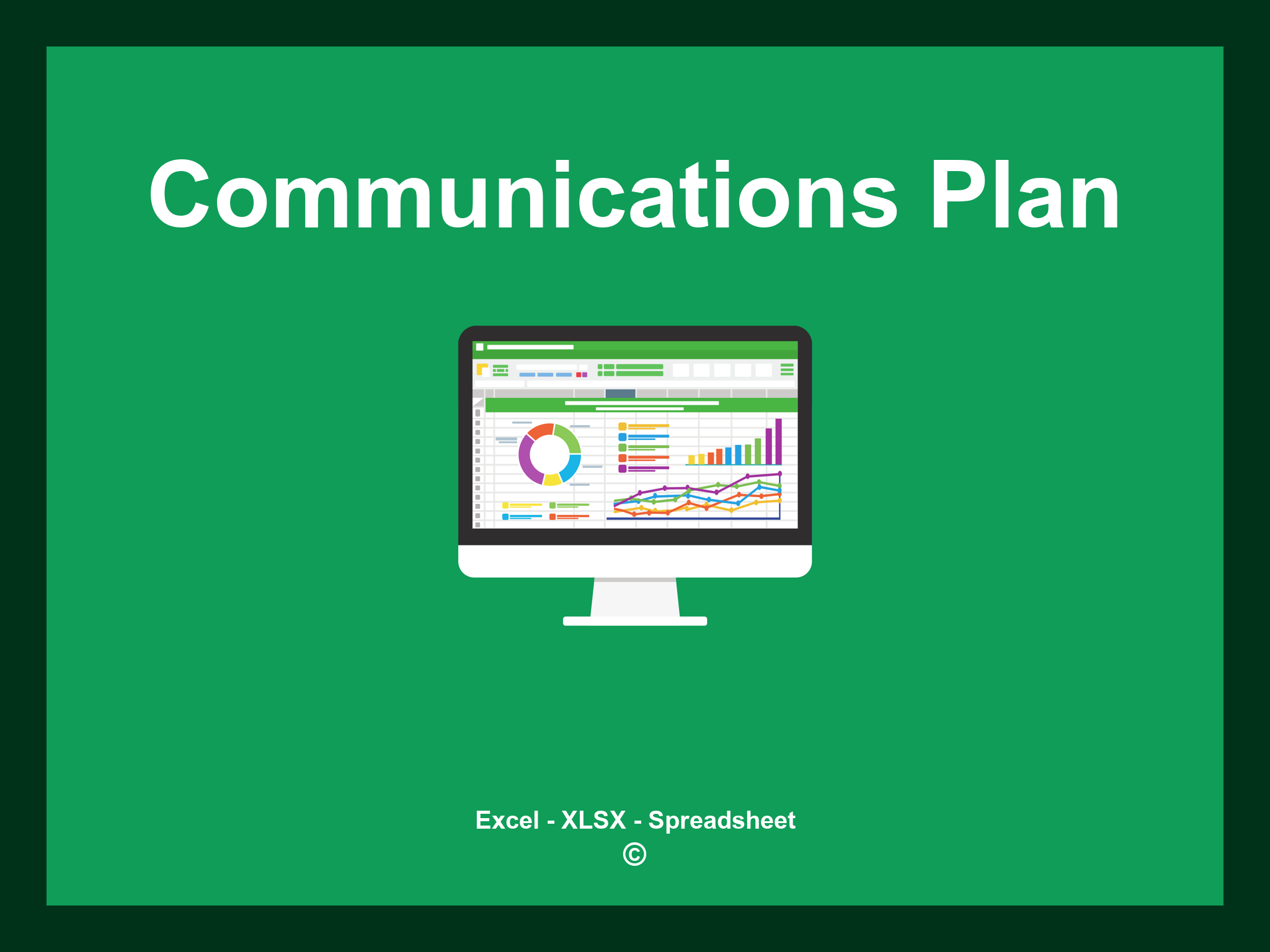 Communications Plan

Excel - XLSX - Spreadsheet
©